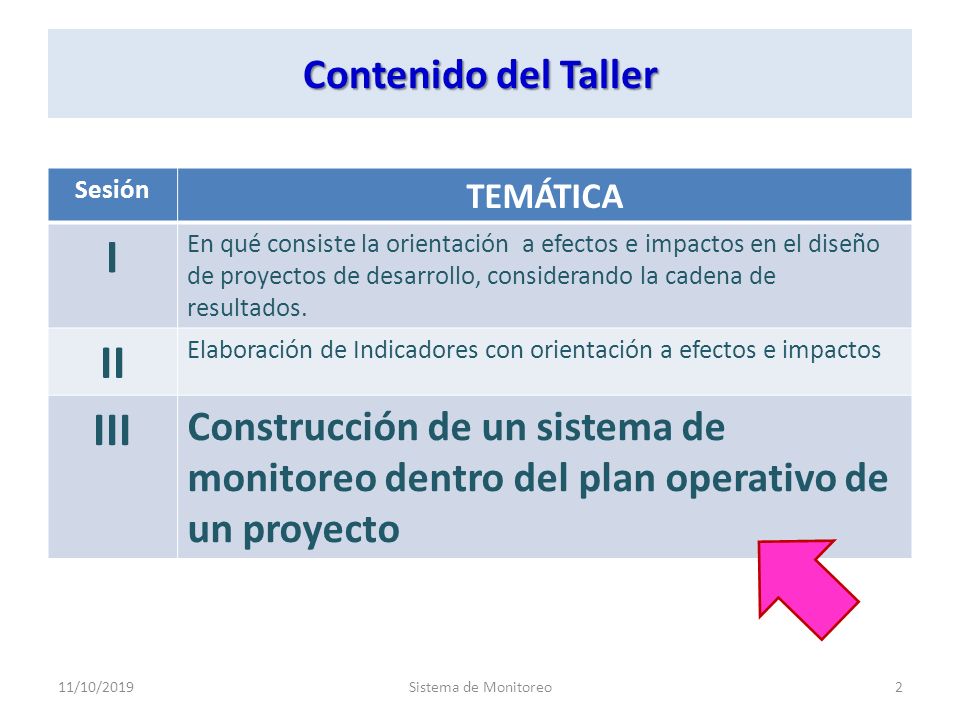 Contenido del Taller

| Sesión | TEMÁTICA |
|---|---|
| I | En qué consiste la orientación  a efectos e impactos en el diseño de proyectos de desarrollo, considerando la cadena de resultados. |
| II | Elaboración de Indicadores con orientación a efectos e impactos |
| III | Construcción de un sistema de monitoreo dentro del plan operativo de un proyecto |

11/10/2019    Sistema de Monitoreo    2